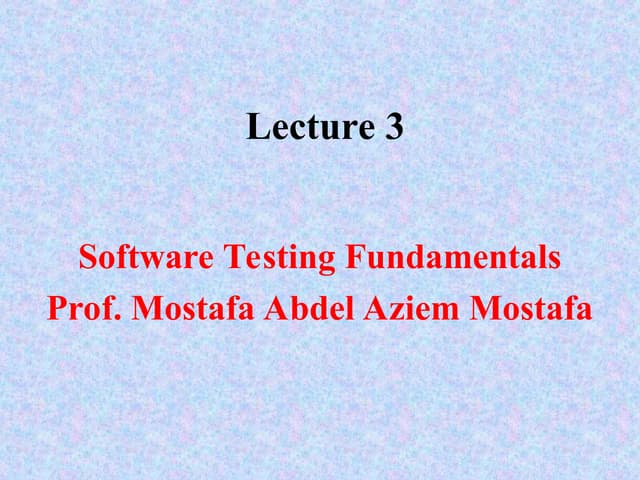 Lecture 3

Software Testing Fundamentals
Prof. Mostafa Abdel Aziem Mostafa